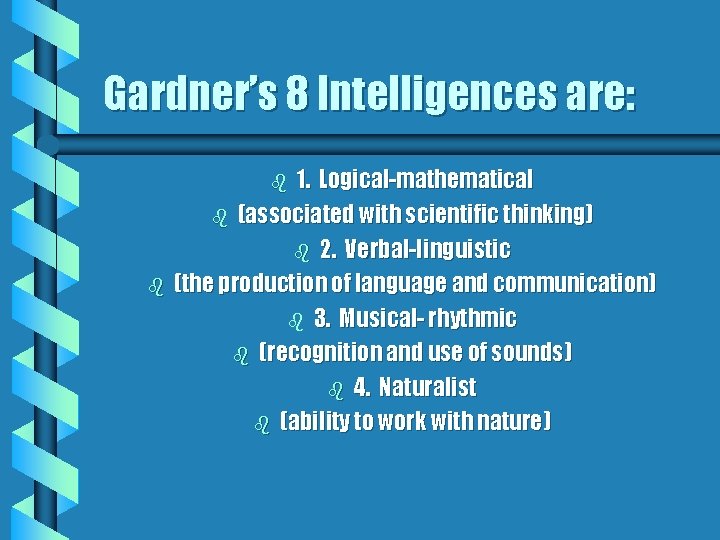 Gardner's 8 Intelligences are:

1. Logical-mathematical

(associated with scientific thinking)

2. Verbal-linguistic

(the production of language and communication)

3. Musical- rhythmic

(recognition and use of sounds)

4. Naturalist

(ability to work with nature)